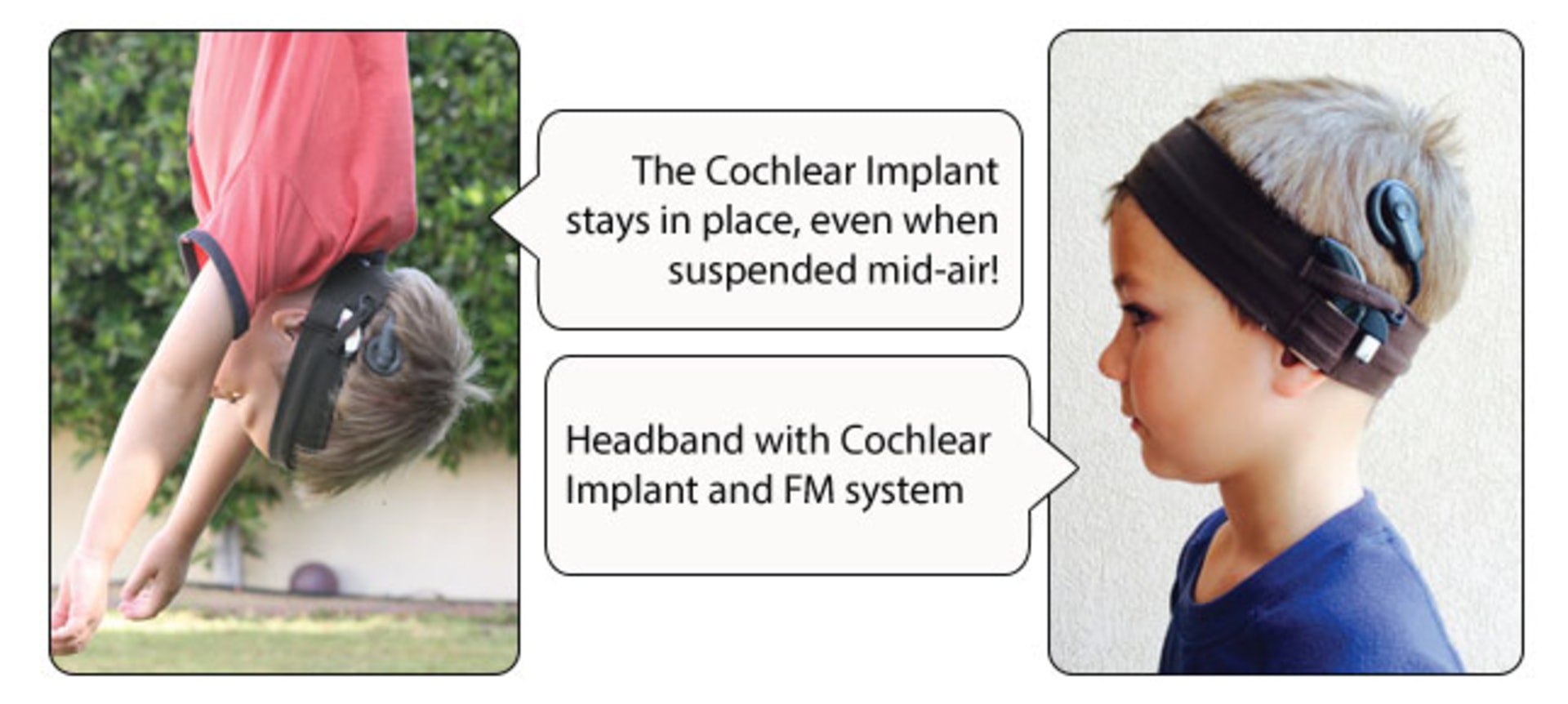 The Cochlear Implant stays in place, even when suspended mid-air!

Headband with Cochlear Implant and FM system